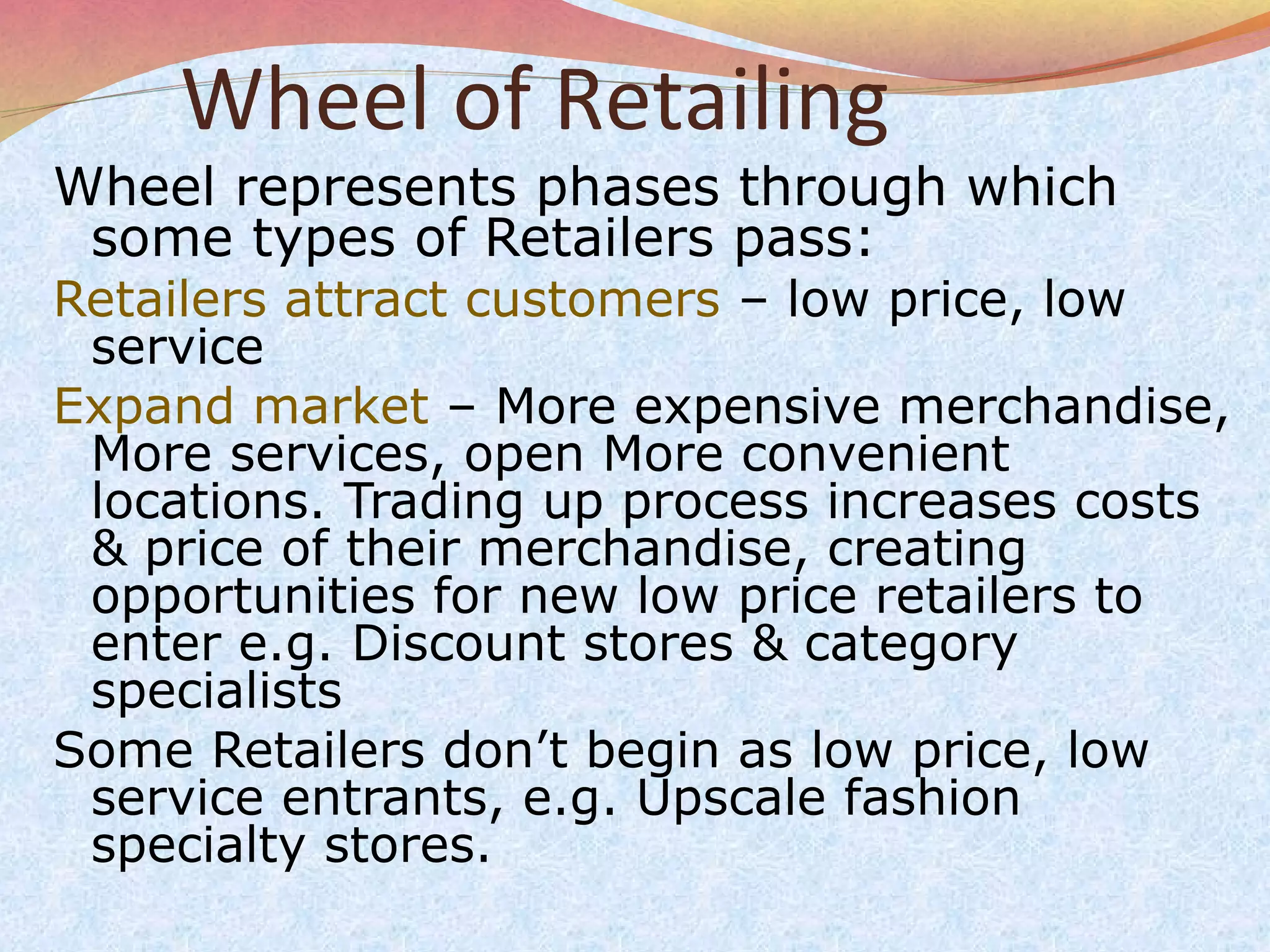 Wheel of Retailing

Wheel represents phases through which some types of Retailers pass:

Retailers attract customers – low price, low service

Expand market – More expensive merchandise, More services, open More convenient locations. Trading up process increases costs & price of their merchandise, creating opportunities for new low price retailers to enter e.g. Discount stores & category specialists

Some Retailers don’t begin as low price, low service entrants, e.g. Upscale fashion specialty stores.